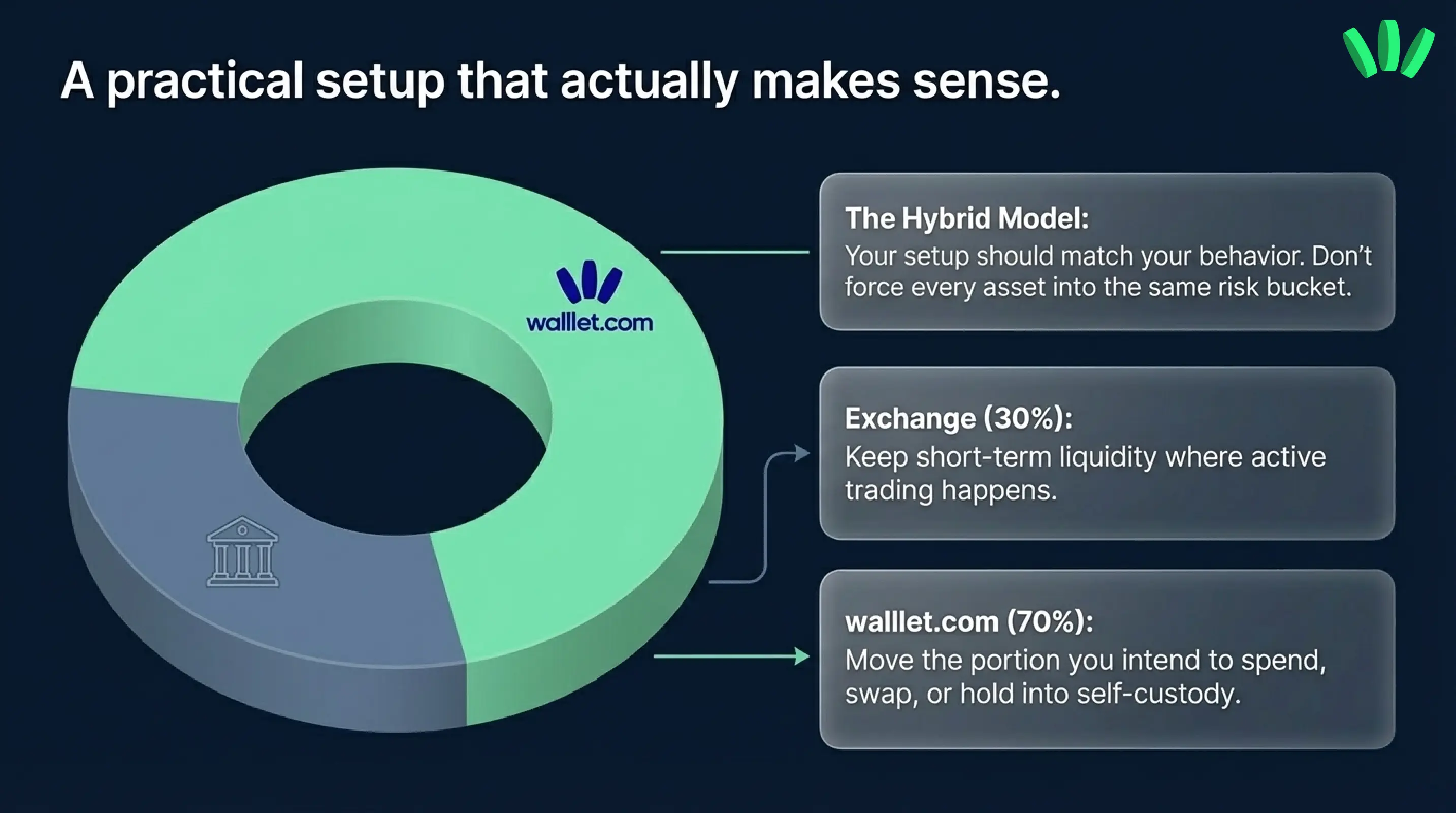 A practical setup that actually makes sense.

walllet.com

The Hybrid Model:
Your setup should match your behavior. Don't force every asset into the same risk bucket.

Exchange (30%):
Keep short-term liquidity where active trading happens.

walllet.com (70%):
Move the portion you intend to spend, swap, or hold into self-custody.